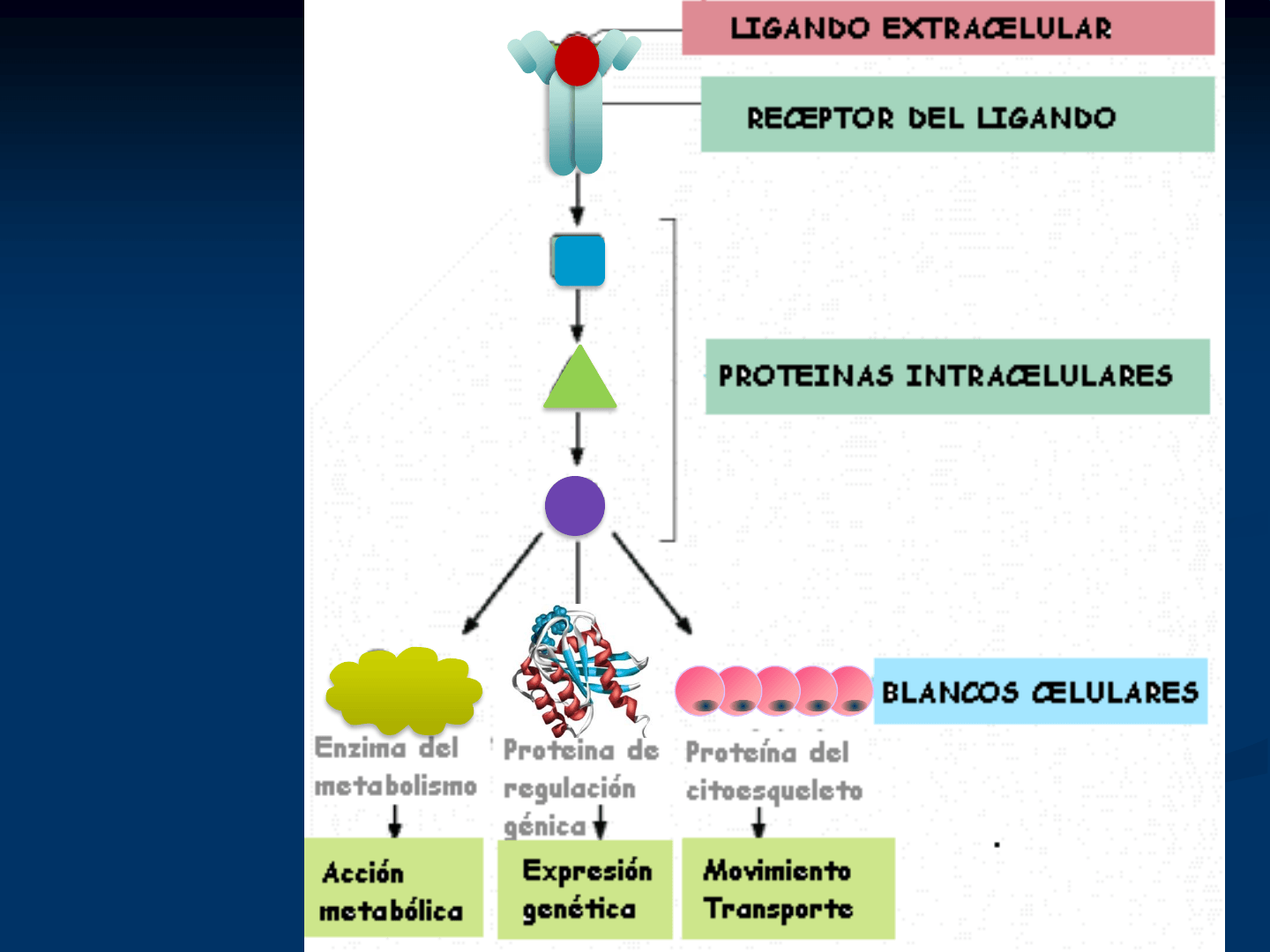 LIGANDO EXTRACELULAR

RECEPTOR DEL LIGANDO

PROTEINAS INTRACELULARES

BLANCOS CELULARES

Enzima del metabolismo

Proteína de regulación génica

Proteína del citoesqueleto

Acción metabólica

Expresión genética

Movimiento Transporte